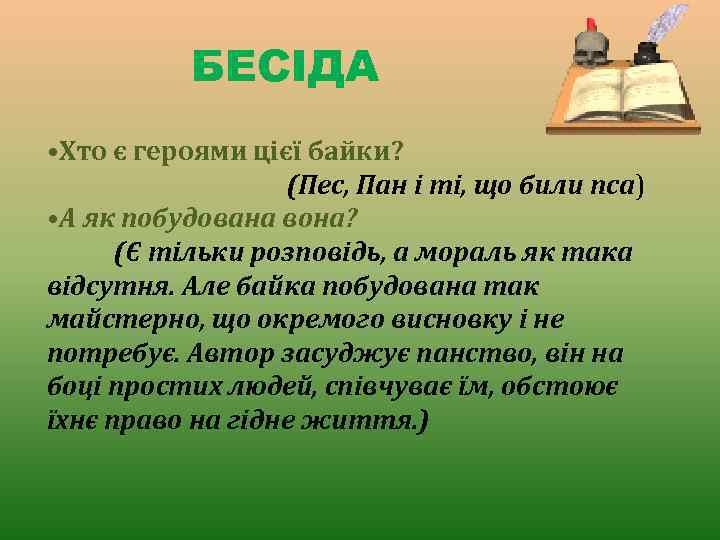 БЕСІДА

•Хто є героями цієї байки?

(Пес, Пан і ті, що били пса)

•А як побудована вона?

(Є тільки розповідь, а мораль як така відсутня. Але байка побудована так майстерно, що окремого висновку і не потребує. Автор засуджує панство, він на боці простих людей, співчуває їм, обстоює їхнє право на гідне життя.)